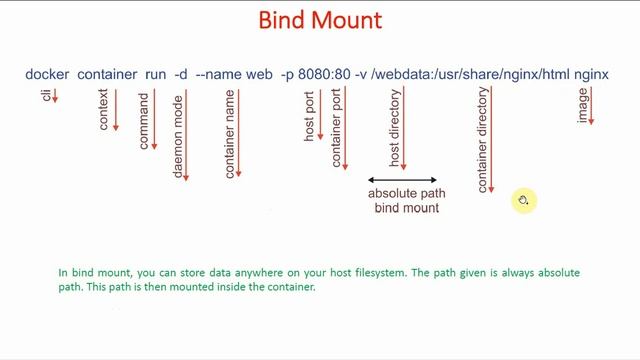 Bind Mount

docker container run -d --name web -p 8080:80 -v /webdata:/usr/share/nginx/html nginx

cli
context
command
daemon mode
container name
host port
container port
host directory
container directory
image

absolute path
bind mount

In bind mount, you can store data anywhere on your host filesystem. The path given is always absolute path. This path is then mounted inside the container.